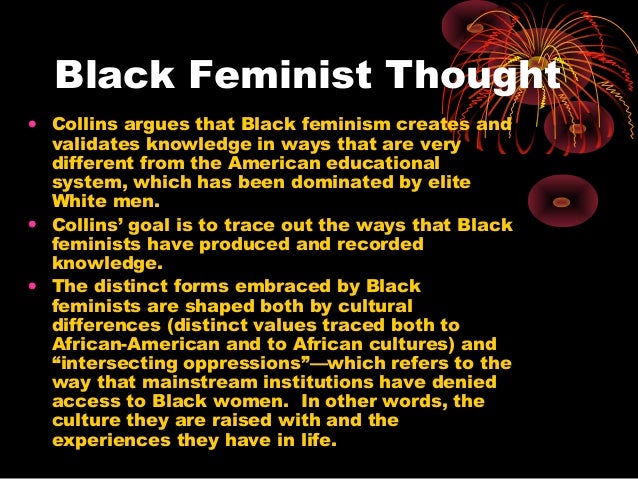 Black Feminist Thought

• Collins argues that Black feminism creates and validates knowledge in ways that are very different from the American educational system, which has been dominated by elite White men.
• Collins' goal is to trace out the ways that Black feminists have produced and recorded knowledge.
• The distinct forms embraced by Black feminists are shaped both by cultural differences (distinct values traced both to African-American and to African cultures) and "intersecting oppressions"—which refers to the way that mainstream institutions have denied access to Black women. In other words, the culture they are raised with and the experiences they have in life.